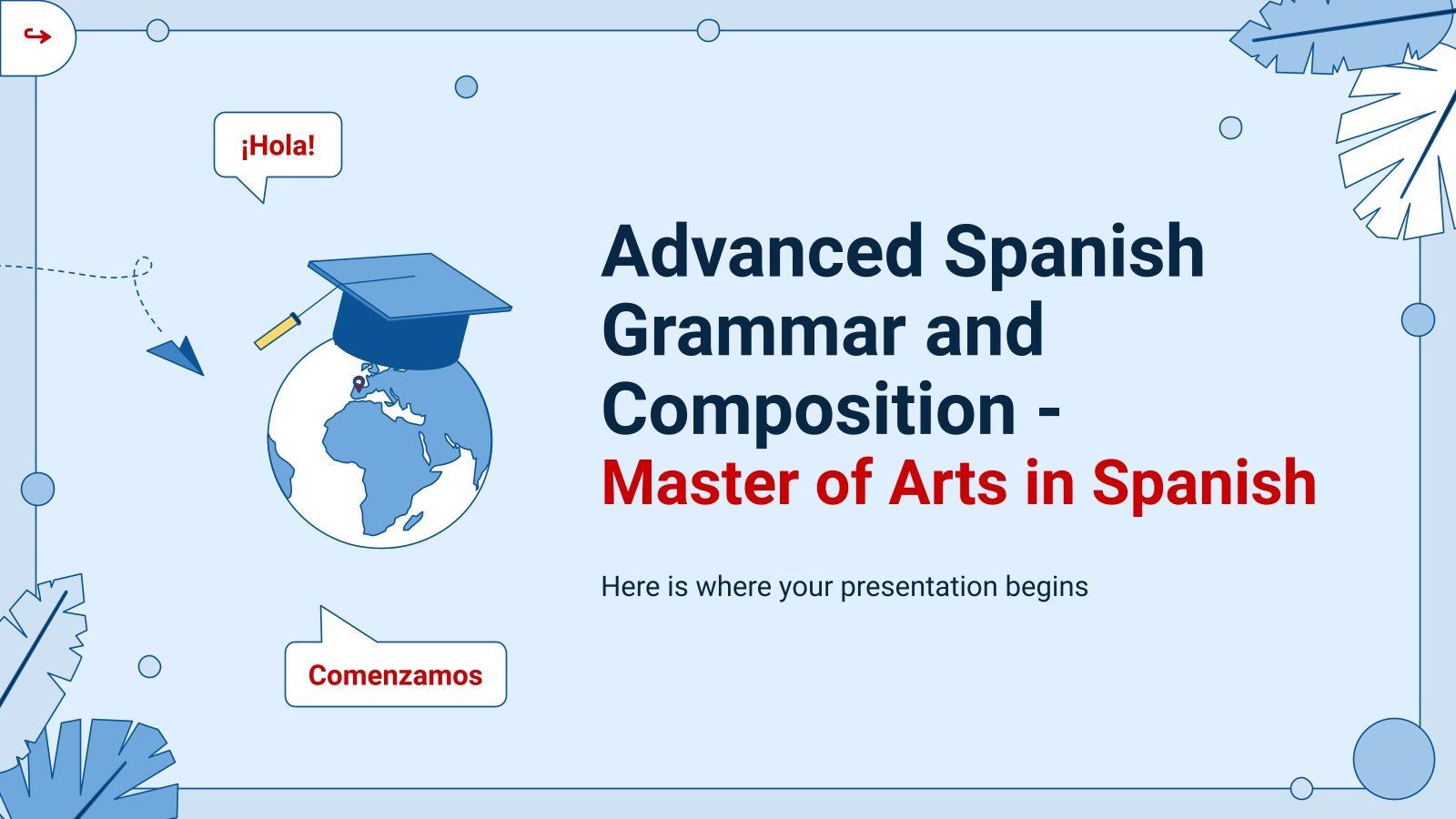 ¡Hola!

Advanced Spanish Grammar and Composition - Master of Arts in Spanish

Here is where your presentation begins

Comenzamos